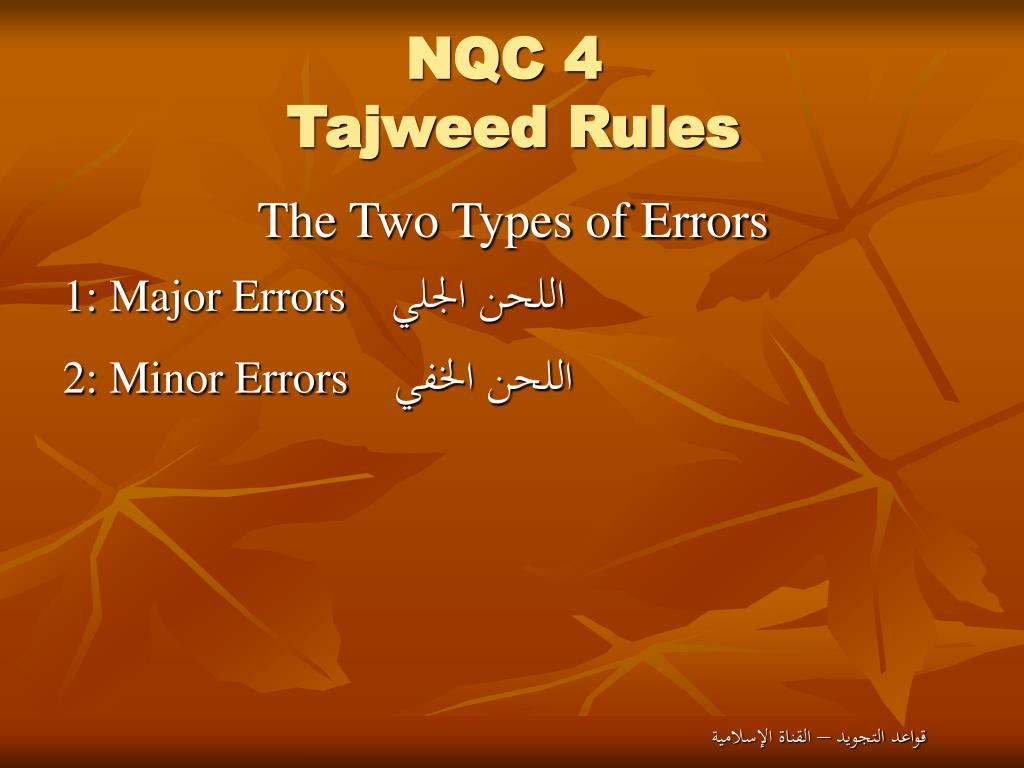 NQC 4
Tajweed Rules

The Two Types of Errors

1: Major Errors اللحن الجلي

2: Minor Errors اللحن الخفي

قواعد التجويد – القناة الإسلامية